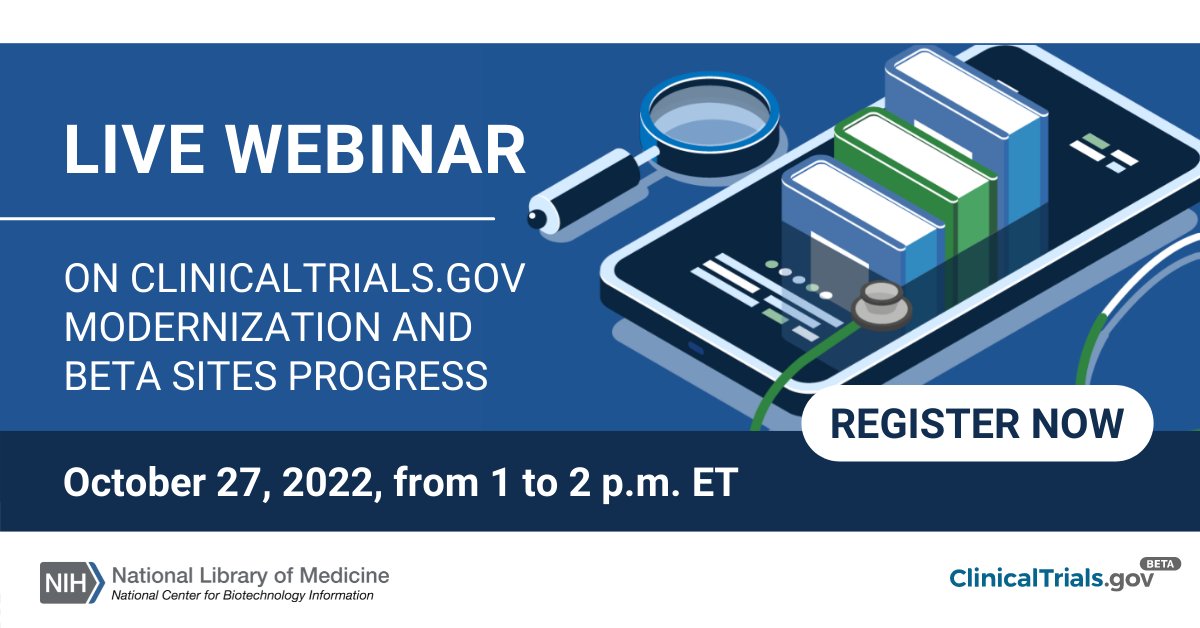 LIVE WEBINAR

ON CLINICALTRIALS.GOV MODERNIZATION AND BETA SITES PROGRESS

REGISTER NOW

October 27, 2022, from 1 to 2 p.m. ET

NIH National Library of Medicine
National Center for Biotechnology Information

ClinicalTrials.gov BETA